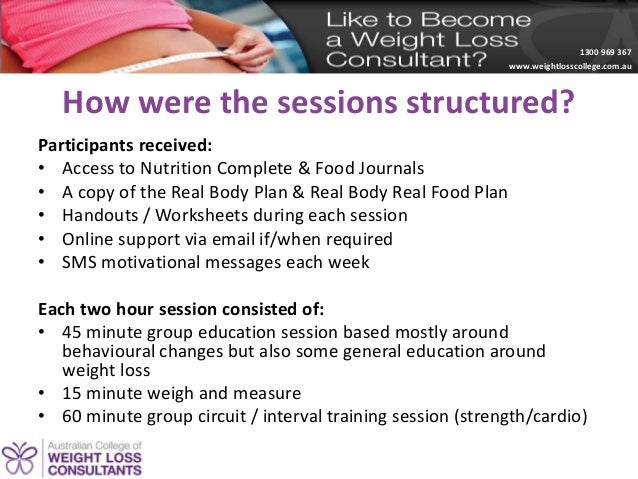 Like to Become a Weight Loss Consultant?

1300 969 367
www.weightlosscollege.com.au

How were the sessions structured?

Participants received:
• Access to Nutrition Complete & Food Journals
• A copy of the Real Body Plan & Real Body Real Food Plan
• Handouts / Worksheets during each session
• Online support via email if/when required
• SMS motivational messages each week

Each two hour session consisted of:
• 45 minute group education session based mostly around behavioural changes but also some general education around weight loss
• 15 minute weigh and measure
• 60 minute group circuit / interval training session (strength/cardio)

Australian College of
WEIGHT LOSS
CONSULTANTS